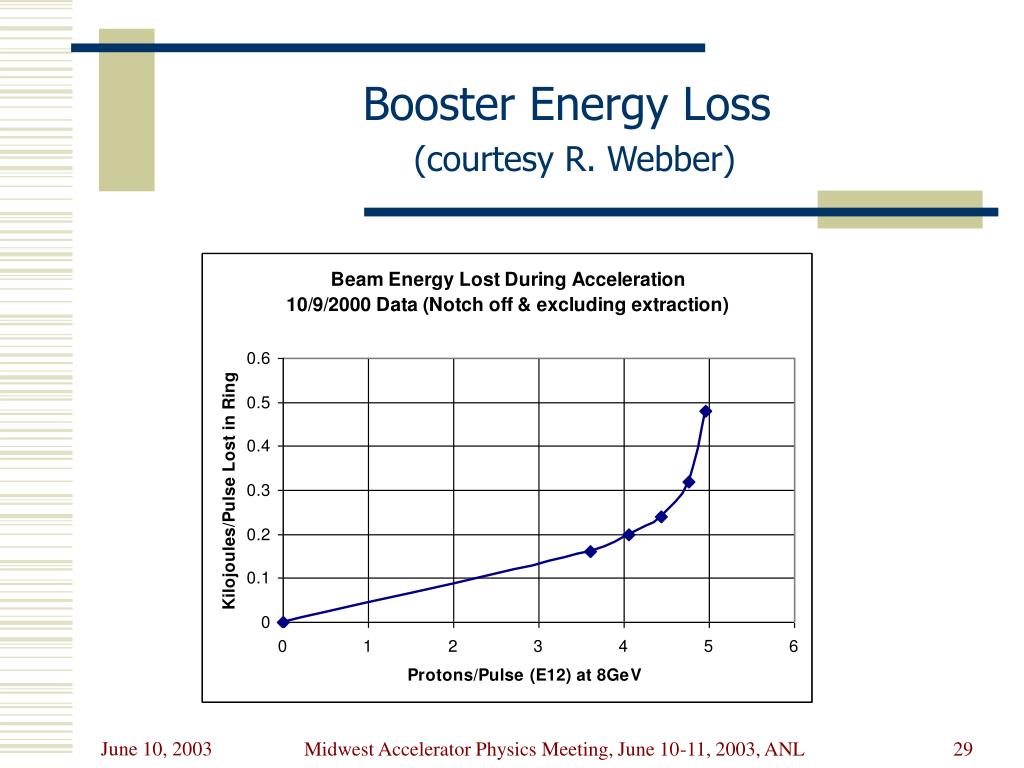 Booster Energy Loss
(courtesy R. Webber)

Beam Energy Lost During Acceleration
10/9/2000 Data (Notch off & excluding extraction)

Kilojoules/Pulse Lost in Ring

0.6
0.5
0.4
0.3
0.2
0.1
0

0 1 2 3 4 5 6

Protons/Pulse (E12) at 8GeV

June 10, 2003 Midwest Accelerator Physics Meeting, June 10-11, 2003, ANL 29